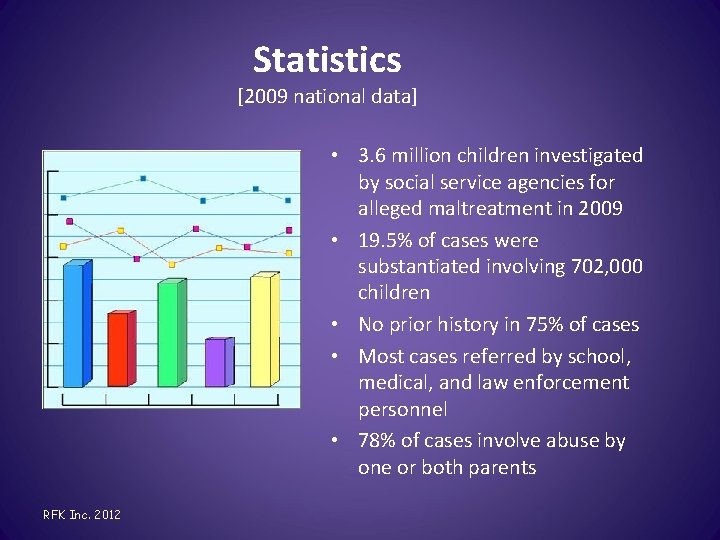 Statistics
[2009 national data]

• 3.6 million children investigated by social service agencies for alleged maltreatment in 2009
• 19.5% of cases were substantiated involving 702,000 children
• No prior history in 75% of cases
• Most cases referred by school, medical, and law enforcement personnel
• 78% of cases involve abuse by one or both parents

RFK Inc. 2012